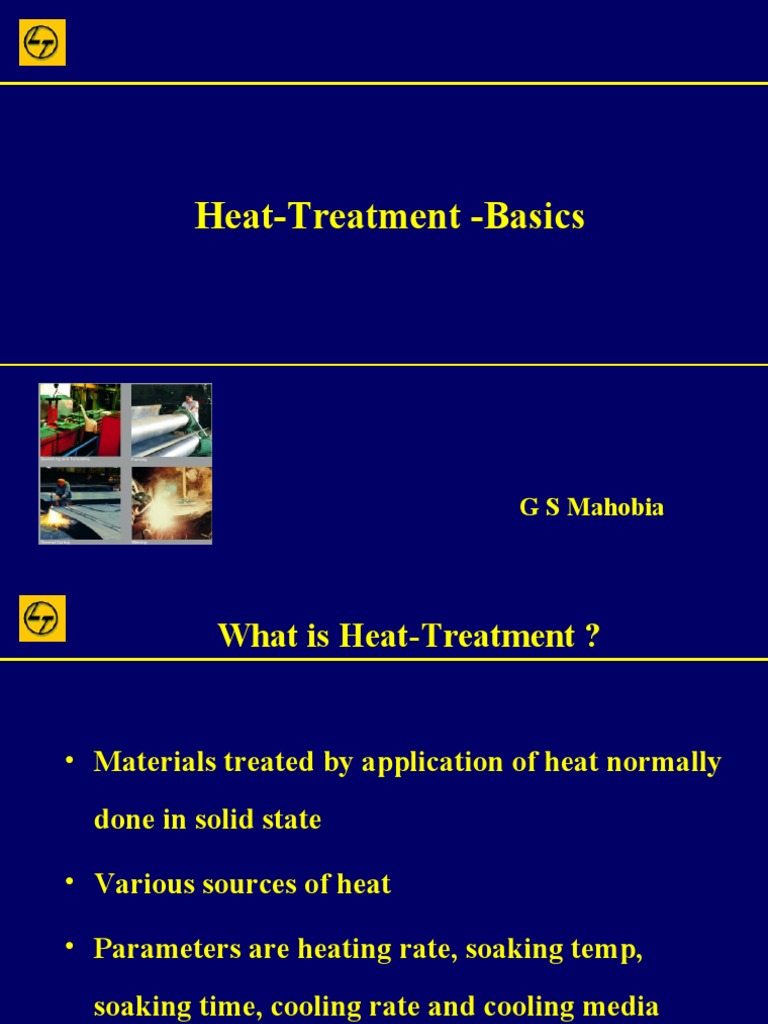 Heat-Treatment -Basics

G S Mahobia

What is Heat-Treatment ?

• Materials treated by application of heat normally done in solid state

• Various sources of heat

• Parameters are heating rate, soaking temp, soaking time, cooling rate and cooling media